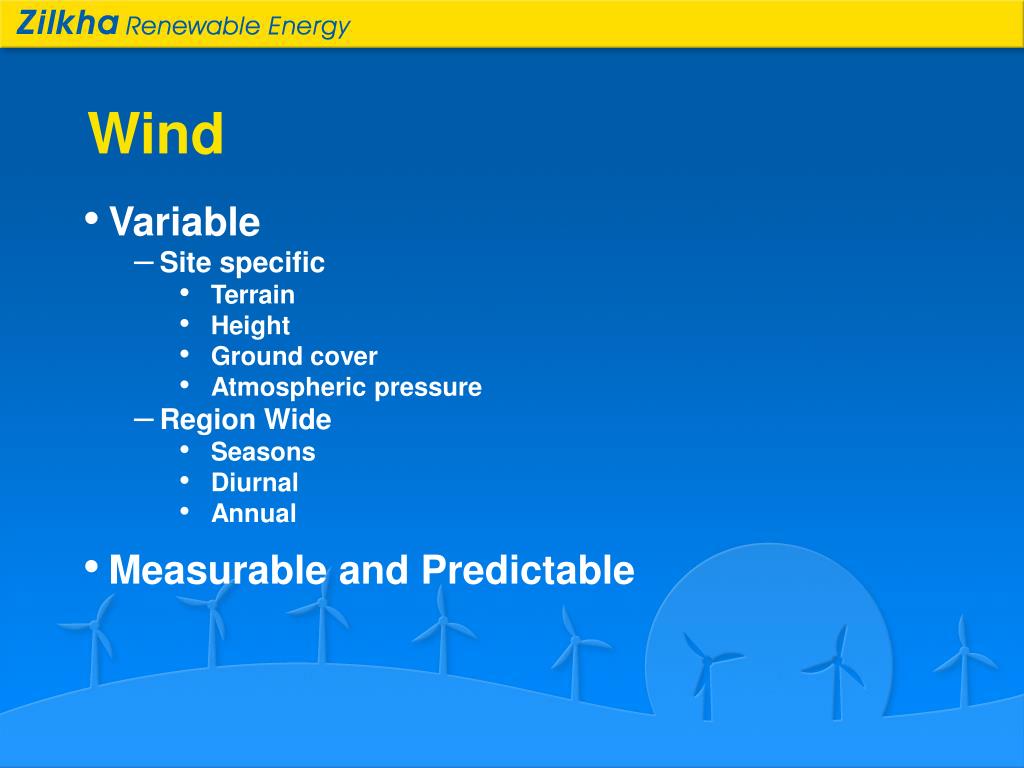 Zilkha Renewable Energy

Wind

• Variable
  – Site specific
    • Terrain
    • Height
    • Ground cover
    • Atmospheric pressure
  – Region Wide
    • Seasons
    • Diurnal
    • Annual

• Measurable and Predictable